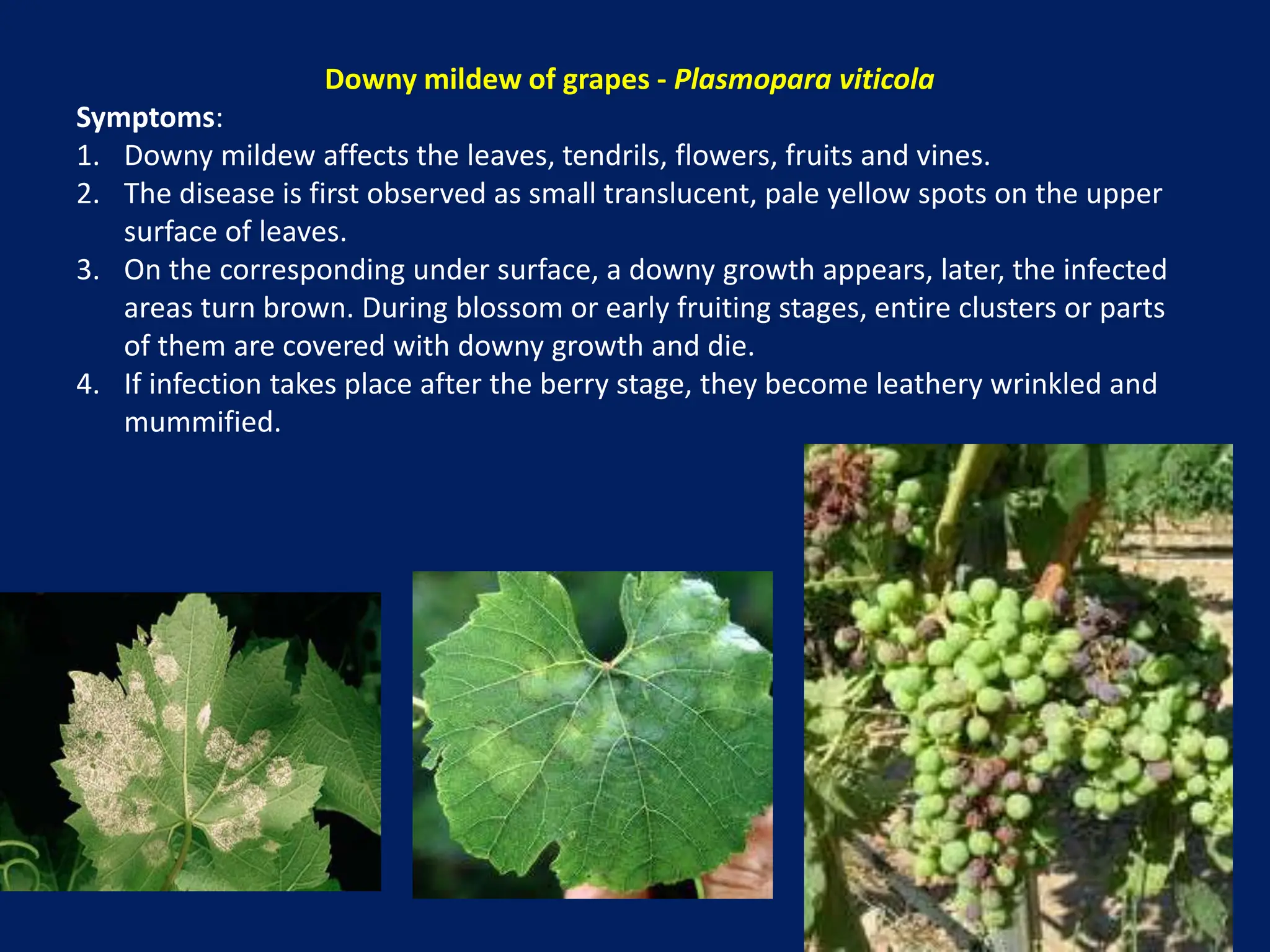 Downy mildew of grapes - Plasmopara viticola

Symptoms:

1. Downy mildew affects the leaves, tendrils, flowers, fruits and vines.
2. The disease is first observed as small translucent, pale yellow spots on the upper surface of leaves.
3. On the corresponding under surface, a downy growth appears, later, the infected areas turn brown. During blossom or early fruiting stages, entire clusters or parts of them are covered with downy growth and die.
4. If infection takes place after the berry stage, they become leathery wrinkled and mummified.